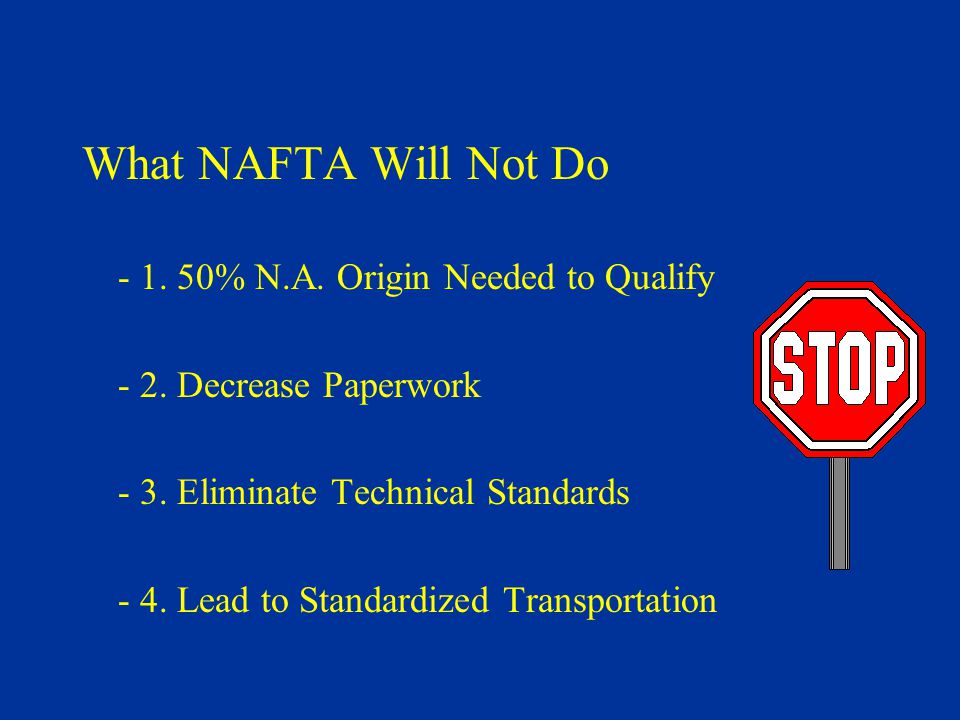 What NAFTA Will Not Do

- 1. 50% N.A. Origin Needed to Qualify

- 2. Decrease Paperwork

- 3. Eliminate Technical Standards

- 4. Lead to Standardized Transportation

STOP